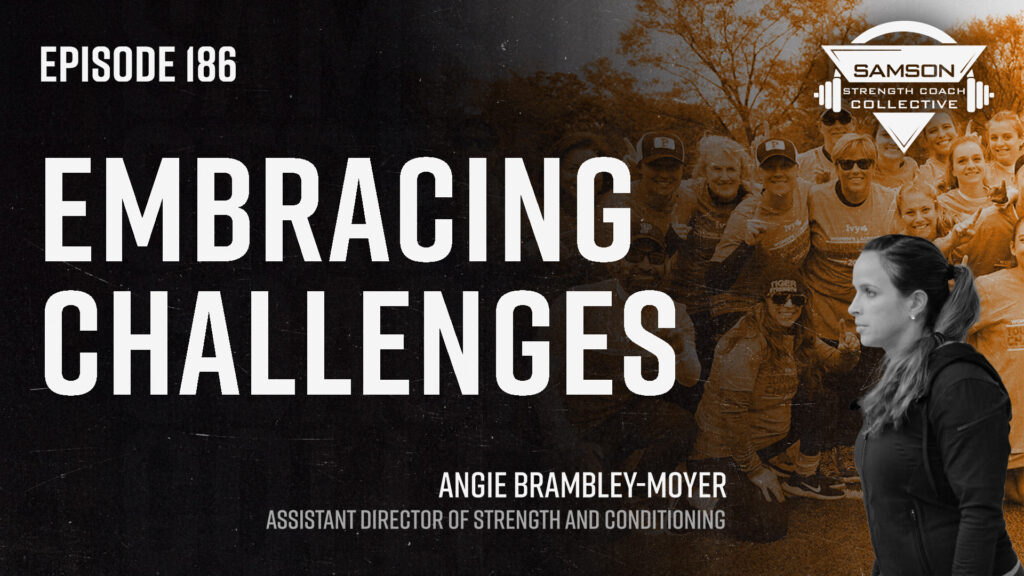 EPISODE 186

SAMSON
STRENGTH COACH
COLLECTIVE

EMBRACING CHALLENGES

ANGIE BRAMBLEY-MOYER
ASSISTANT DIRECTOR OF STRENGTH AND CONDITIONING